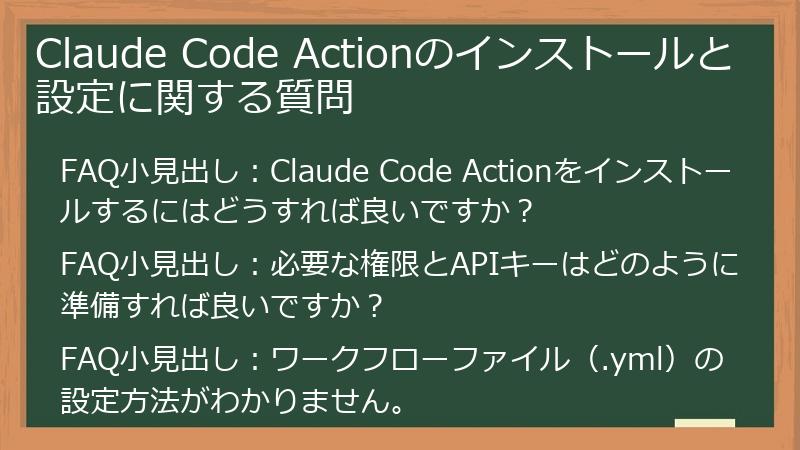 Claude Code Actionのインストールと設定に関する質問

FAQ小見出し：Claude Code Actionをインストールするにはどうすれば良いですか？

FAQ小見出し：必要な権限とAPIキーはどのように準備すれば良いですか？

FAQ小見出し：ワークフローファイル（.yml）の設定方法がわかりません。